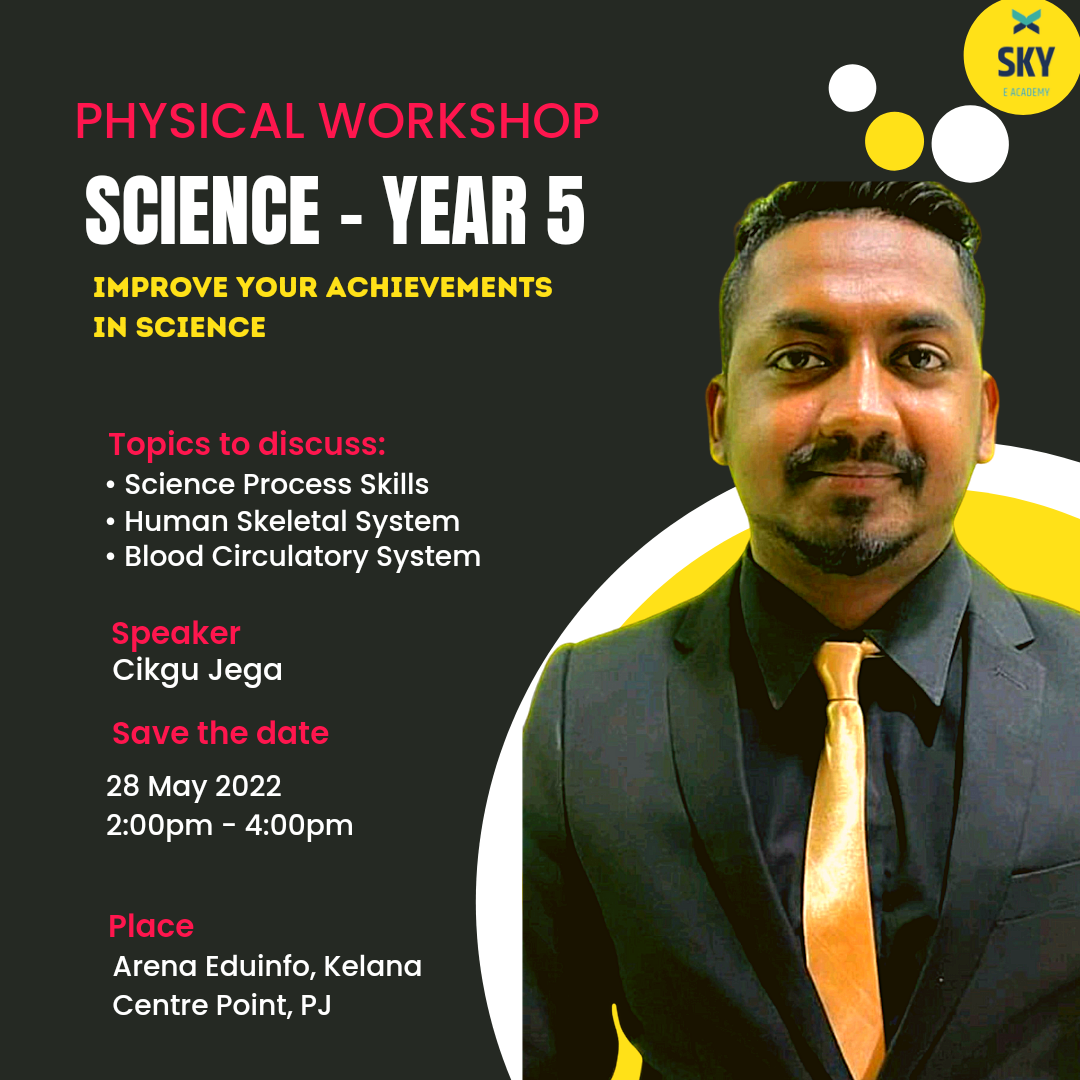 SKY
E ACADEMY

PHYSICAL WORKSHOP
SCIENCE - YEAR 5
IMPROVE YOUR ACHIEVEMENTS IN SCIENCE

Topics to discuss:
• Science Process Skills
• Human Skeletal System
• Blood Circulatory System

Speaker
Cikgu Jega

Save the date
28 May 2022
2:00pm - 4:00pm

Place
Arena Eduinfo, Kelana Centre Point, PJ